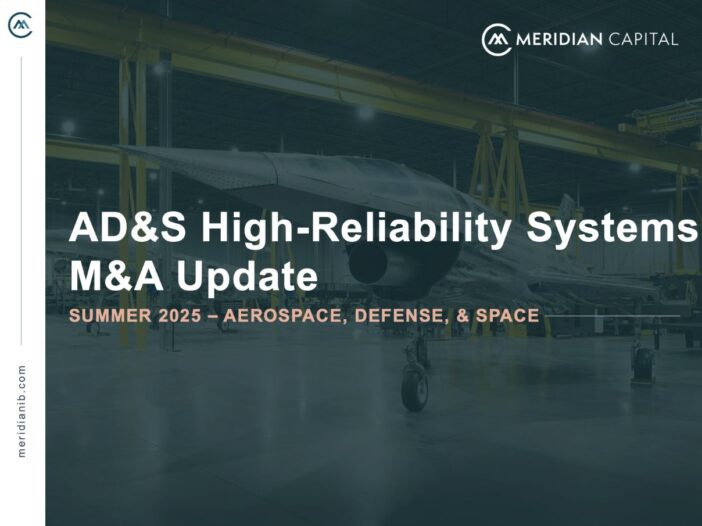 MERIDIAN CAPITAL

AD&S High-Reliability Systems M&A Update

SUMMER 2025 – AEROSPACE, DEFENSE, & SPACE

meridianib.com